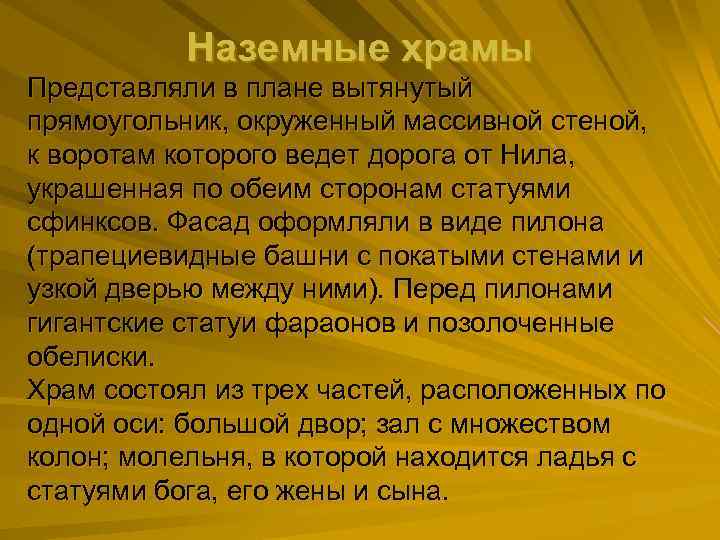 Наземные храмы

Представляли в плане вытянутый прямоугольник, окруженный массивной стеной, к воротам которого ведет дорога от Нила, украшенная по обеим сторонам статуями сфинксов. Фасад оформляли в виде пилона (трапециевидные башни с покатыми стенами и узкой дверью между ними). Перед пилонами гигантские статуи фараонов и позолоченные обелиски.
Храм состоял из трех частей, расположенных по одной оси: большой двор; зал с множеством колон; молельня, в которой находится ладья с статуями бога, его жены и сына.